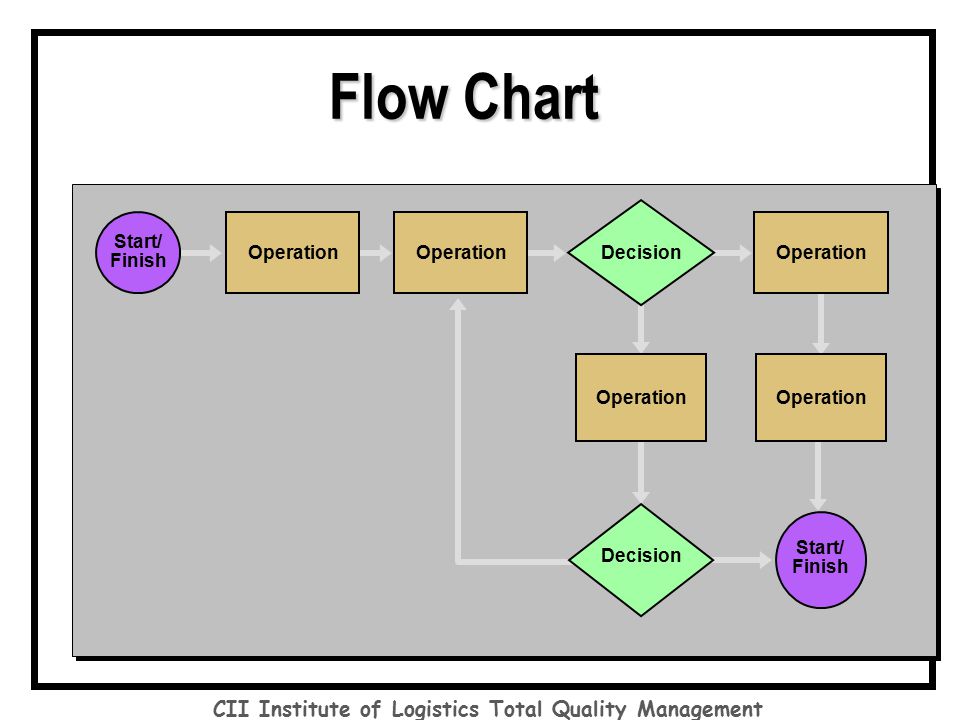 Flow Chart

Start/ Finish

Operation

Operation

Decision

Operation

Operation

Operation

Decision

Start/ Finish

CII Institute of Logistics Total Quality Management